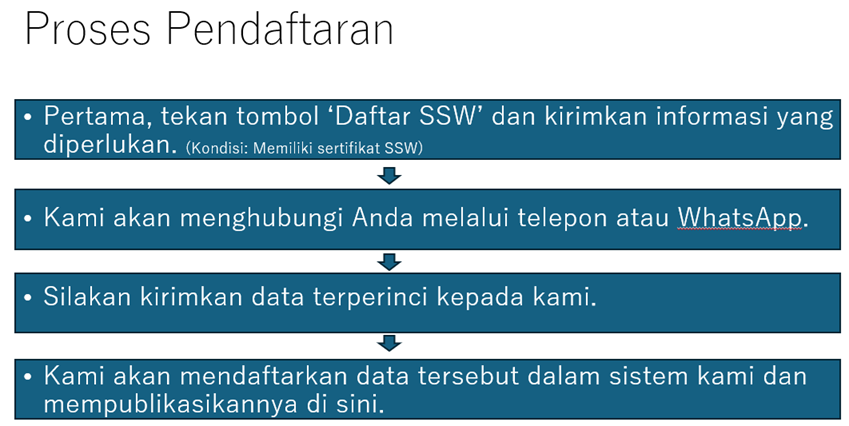 Proses Pendaftaran

• Pertama, tekan tombol ‘Daftar SSW’ dan kirimkan informasi yang diperlukan. (Kondisi: Memiliki sertifikat SSW)

• Kami akan menghubungi Anda melalui telepon atau WhatsApp.

• Silakan kirimkan data terperinci kepada kami.

• Kami akan mendaftarkan data tersebut dalam sistem kami dan mempublikasikannya di sini.